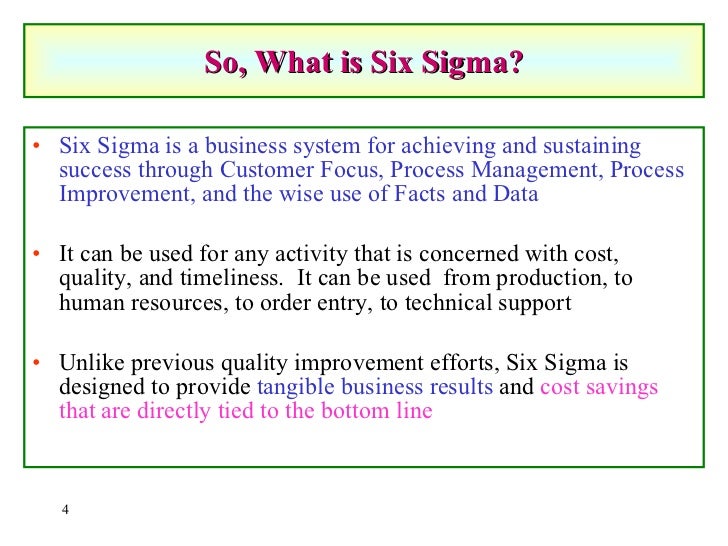 So, What is Six Sigma?

• Six Sigma is a business system for achieving and sustaining success through Customer Focus, Process Management, Process Improvement, and the wise use of Facts and Data

• It can be used for any activity that is concerned with cost, quality, and timeliness. It can be used from production, to human resources, to order entry, to technical support

• Unlike previous quality improvement efforts, Six Sigma is designed to provide tangible business results and cost savings that are directly tied to the bottom line

4